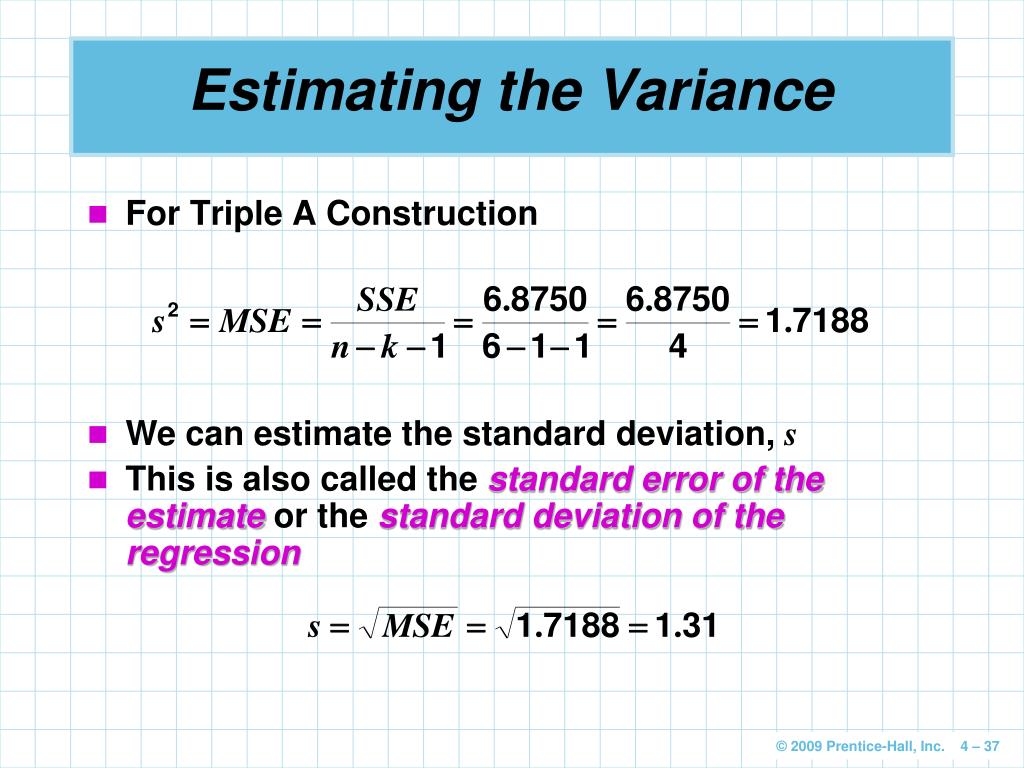 Estimating the Variance

For Triple A Construction

$s^2 = MSE = \frac{SSE}{n-k-1} = \frac{6.8750}{6-1-1} = \frac{6.8750}{4} = 1.7188$

We can estimate the standard deviation, $s$

This is also called the standard error of the estimate or the standard deviation of the regression

$s = \sqrt{MSE} = \sqrt{1.7188} = 1.31$

© 2009 Prentice-Hall, Inc. 4 – 37